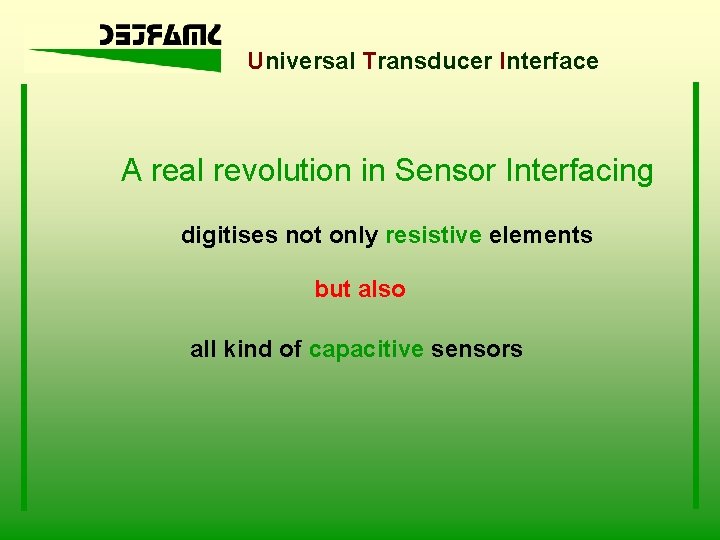 SMARTEC

Universal Transducer Interface

A real revolution in Sensor Interfacing

digitises not only resistive elements

but also

all kind of capacitive sensors